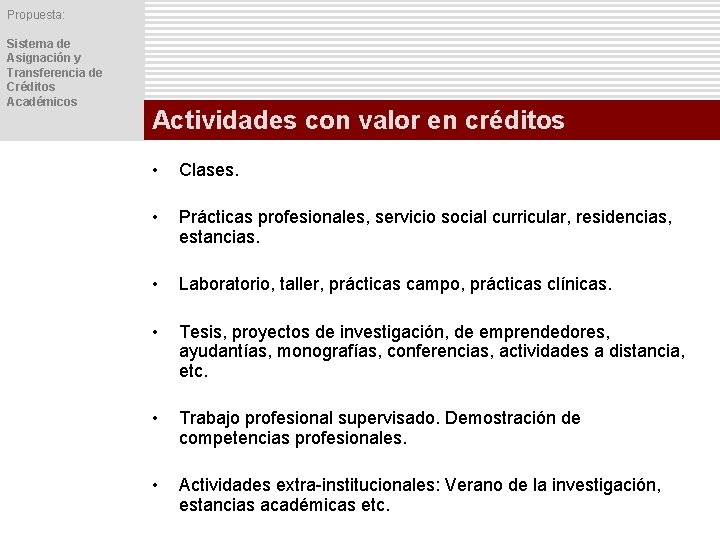 Propuesta:

Sistema de Asignación y Transferencia de Créditos Académicos

Actividades con valor en créditos

• Clases.

• Prácticas profesionales, servicio social curricular, residencias, estancias.

• Laboratorio, taller, prácticas campo, prácticas clínicas.

• Tesis, proyectos de investigación, de emprendedores, ayudantías, monografías, conferencias, actividades a distancia, etc.

• Trabajo profesional supervisado. Demostración de competencias profesionales.

• Actividades extra-institucionales: Verano de la investigación, estancias académicas etc.